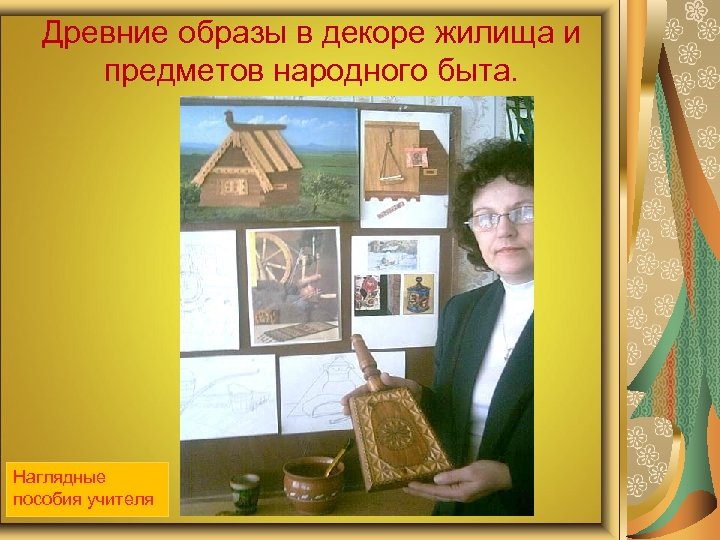 Древние образы в декоре жилища и предметов народного быта.

Наглядные пособия учителя